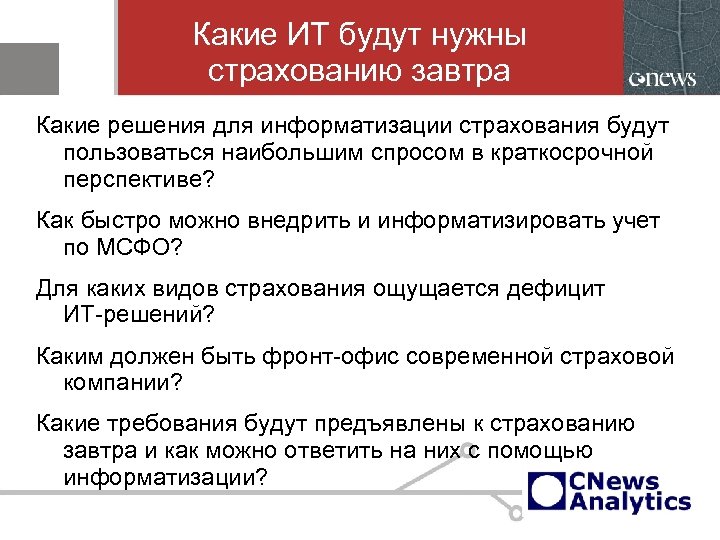 Какие ИТ будут нужны страхованию завтра

cnews

Какие решения для информатизации страхования будут пользоваться наибольшим спросом в краткосрочной перспективе?

Как быстро можно внедрить и информатизировать учет по МСФО?

Для каких видов страхования ощущается дефицит ИТ-решений?

Каким должен быть фронт-офис современной страховой компании?

Какие требования будут предъявлены к страхованию завтра и как можно ответить на них с помощью информатизации?

CNews Analytics